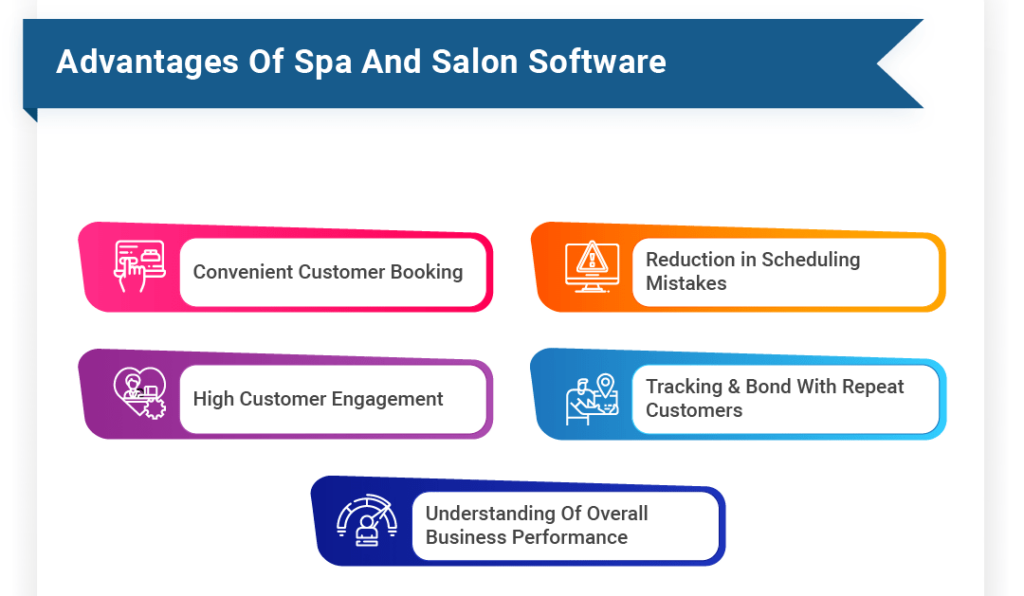 Advantages Of Spa And Salon Software

Convenient Customer Booking

Reduction in Scheduling Mistakes

High Customer Engagement

Tracking & Bond With Repeat Customers

Understanding Of Overall Business Performance